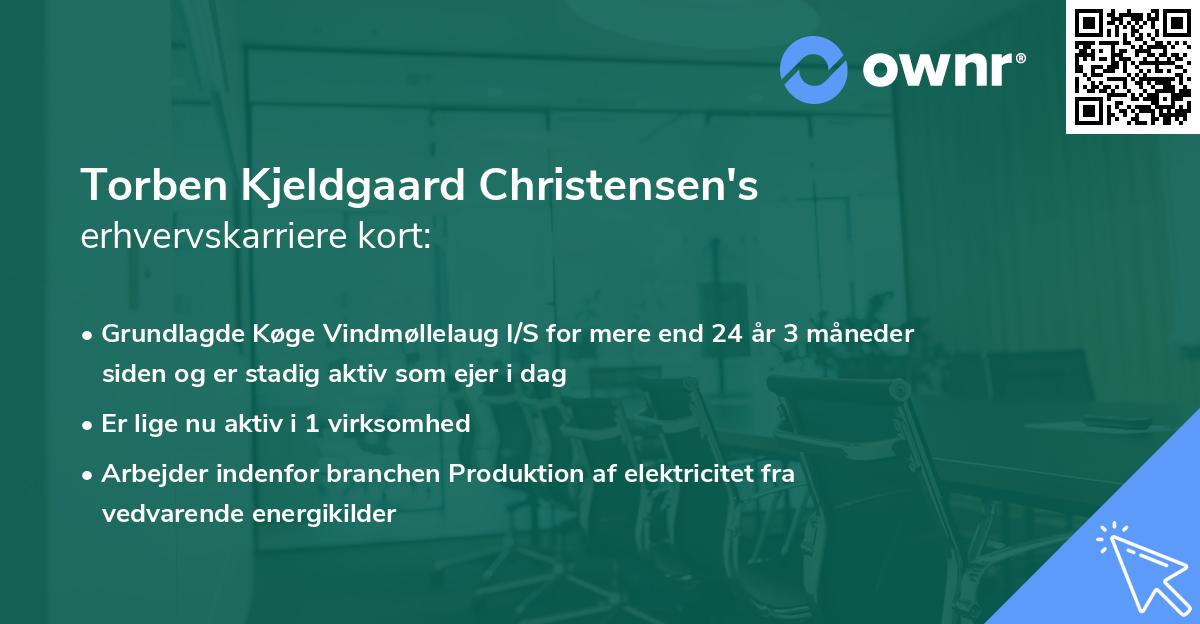 ownr®

Torben Kjeldgaard Christensen's
erhvervskarriere kort:

• Grundlagde Køge Vindmøllelaug I/S for mere end 24 år 3 måneder siden og er stadig aktiv som ejer i dag

• Er lige nu aktiv i 1 virksomhed

• Arbejder indenfor branchen Produktion af elektricitet fra vedvarende energikilder